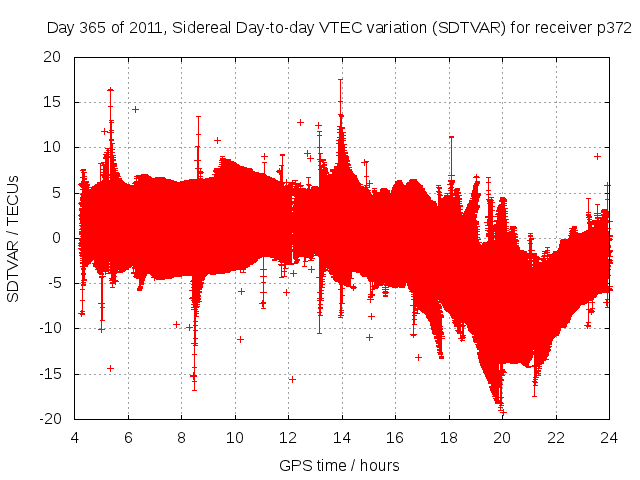 Day 365 of 2011, Sidereal Day-to-day VTEC variation (SDTVAR) for receiver p372

SDTVAR / TECUs

20
15
10
5
0
-5
-10
-15
-20

4 6 8 10 12 14 16 18 20 22 24

GPS time / hours